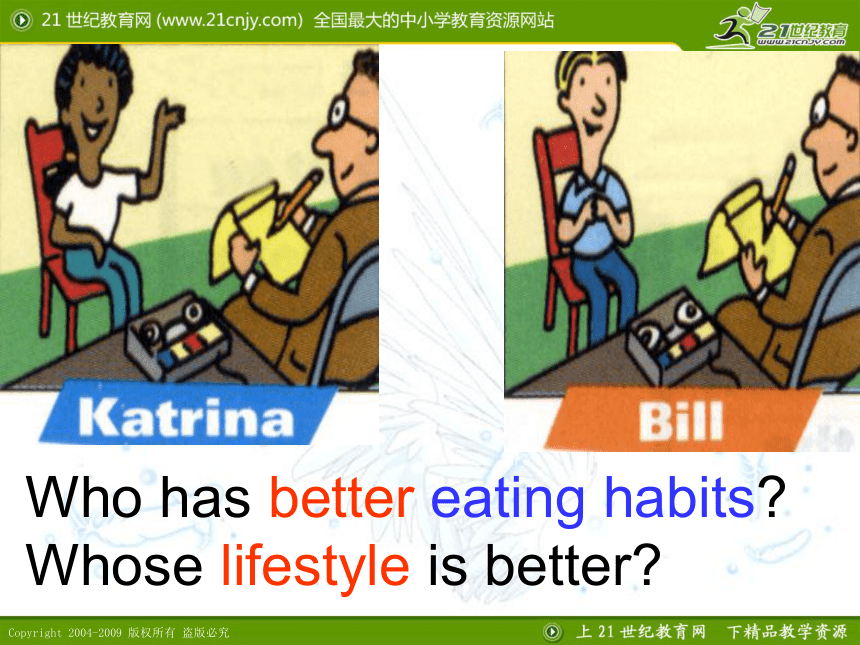 21 世纪教育网 (www.21cnjy.com) 全国最大的中小学教育资源网站

21世纪教育
www.21cnjy.com

Katrina

Bill

Who has better eating habits?
Whose lifestyle is better?

Copyright 2004-2009 版权所有 盗版必究

上 21 世纪教育网 下精品教学资源